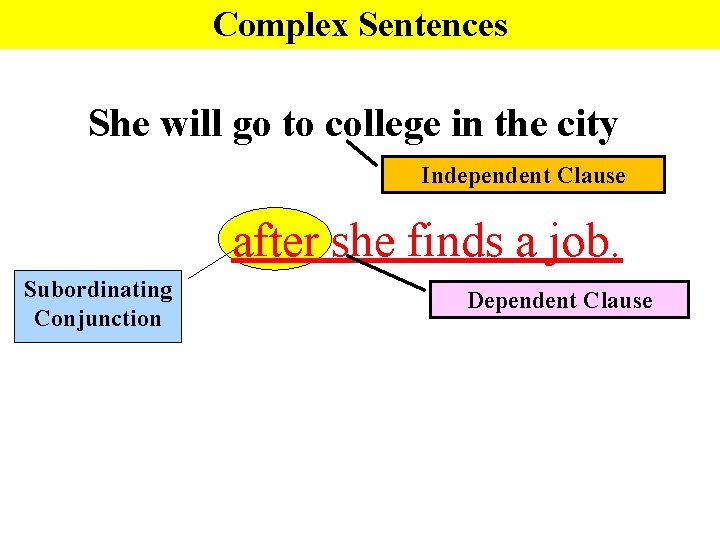 Complex Sentences

She will go to college in the city

Independent Clause

after she finds a job.

Subordinating Conjunction

Dependent Clause